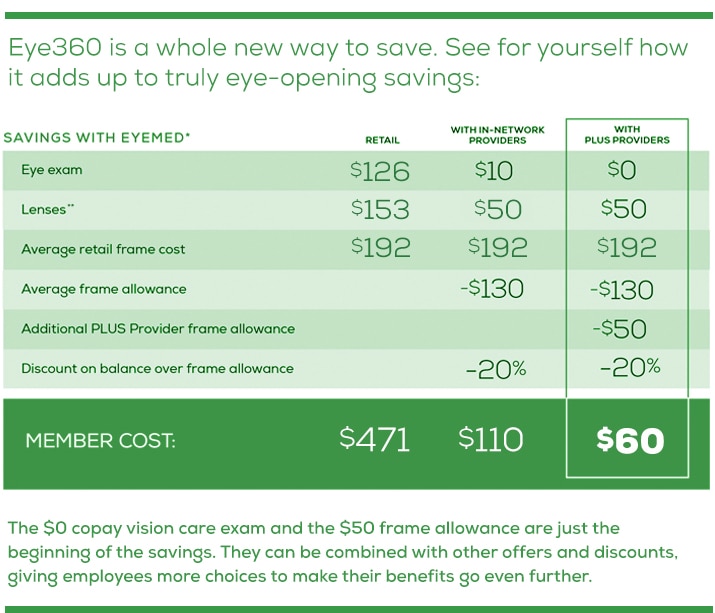 Eye360 is a whole new way to save. See for yourself how it adds up to truly eye-opening savings:

| SAVINGS WITH EYEMED* | RETAIL | WITH IN-NETWORK PROVIDERS | WITH PLUS PROVIDERS |
|---|---|---|---|
| Eye exam | \$126 | \$10 | \$0 |
| Lenses** | \$153 | \$50 | \$50 |
| Average retail frame cost | \$192 | \$192 | \$192 |
| Average frame allowance | | -\$130 | -\$130 |
| Additional PLUS Provider frame allowance | | | -\$50 |
| Discount on balance over frame allowance | | -20% | -20% |
| MEMBER COST: | \$471 | \$110 | \$60 |

The \$0 copay vision care exam and the \$50 frame allowance are just the beginning of the savings. They can be combined with other offers and discounts, giving employees more choices to make their benefits go even further.